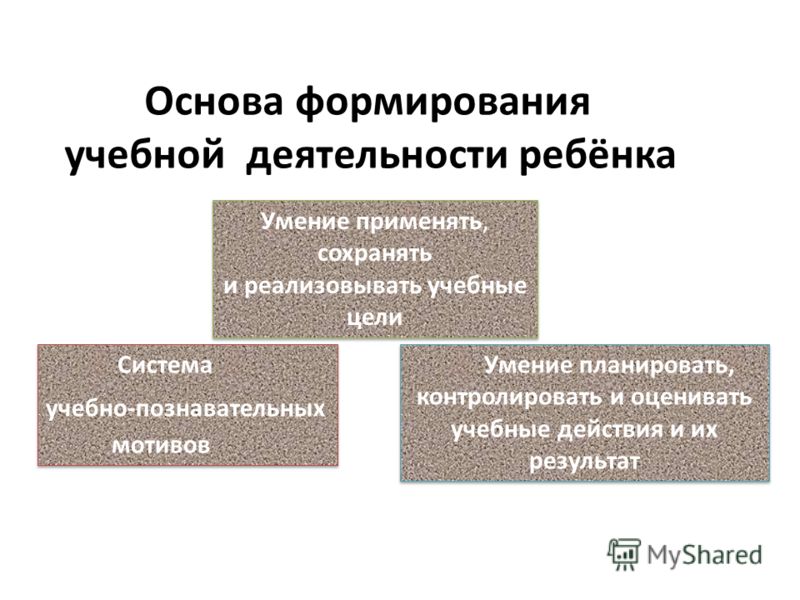 Основа формирования учебной деятельности ребёнка

Умение применять, сохранять и реализовывать учебные цели

Система учебно-познавательных мотивов

Умение планировать, контролировать и оценивать учебные действия и их результат

MyShared